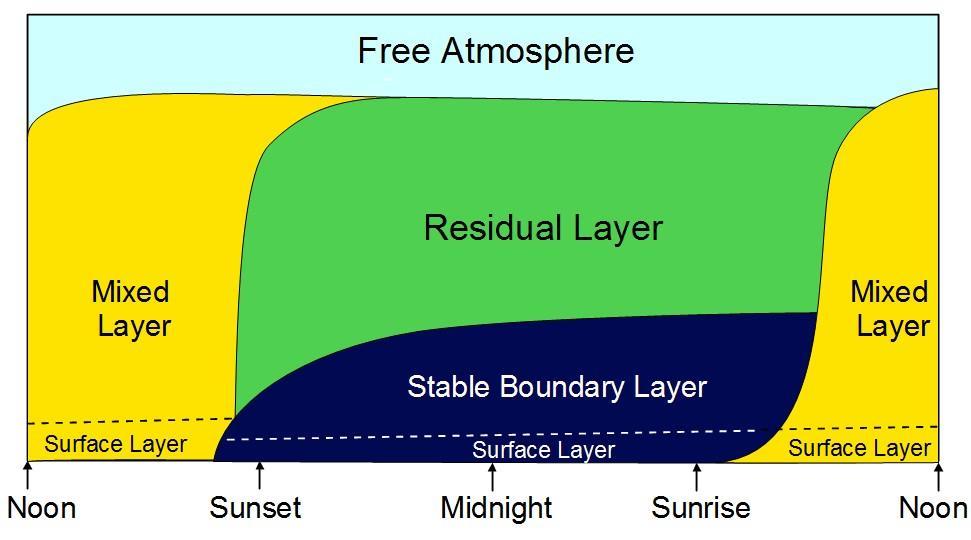 Free Atmosphere

Residual Layer

Mixed Layer

Mixed Layer

Stable Boundary Layer

Surface Layer

Surface Layer

Surface Layer

Noon

Sunset

Midnight

Sunrise

Noon